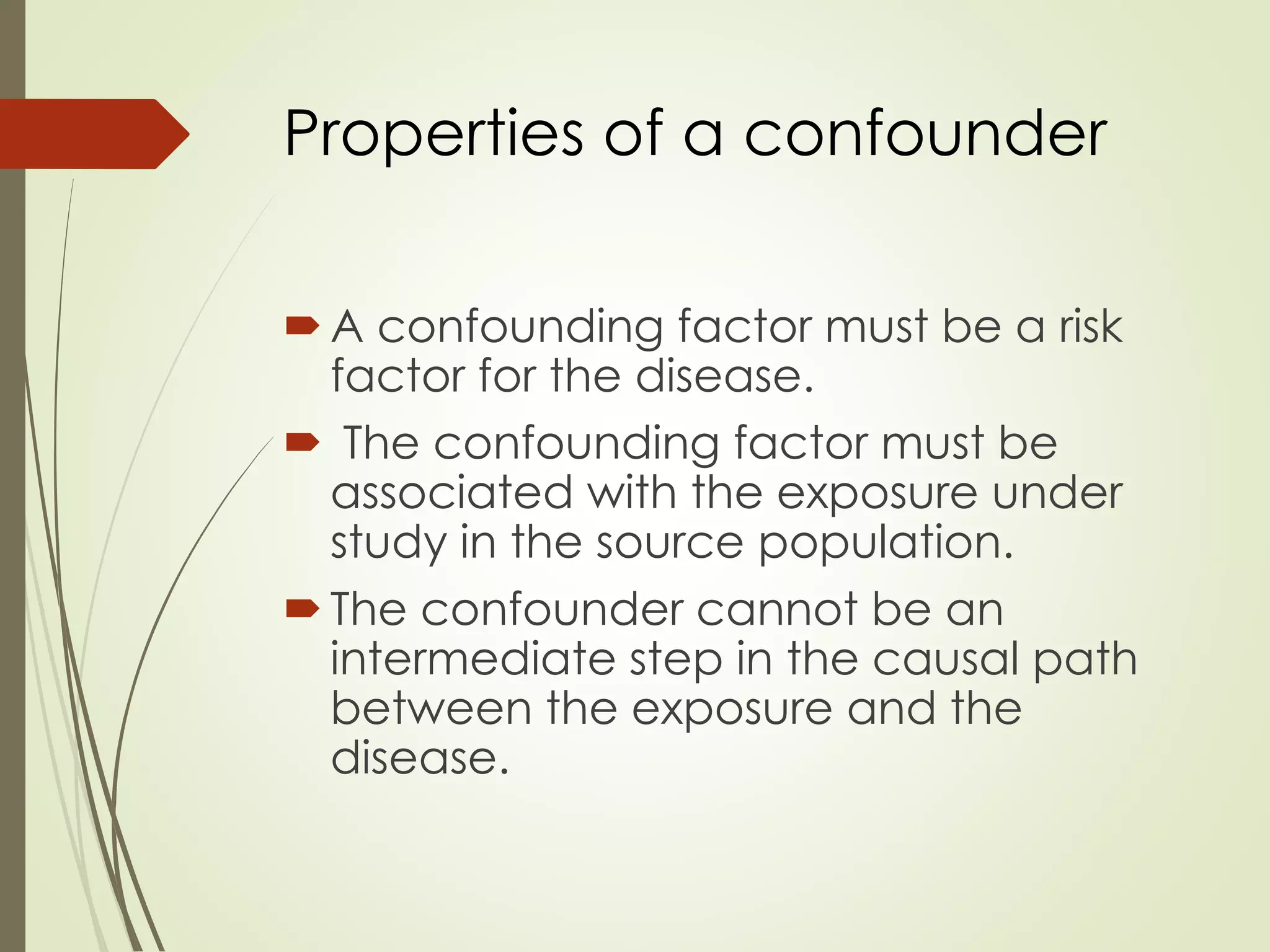 Properties of a confounder

A confounding factor must be a risk factor for the disease.

The confounding factor must be associated with the exposure under study in the source population.

The confounder cannot be an intermediate step in the causal path between the exposure and the disease.